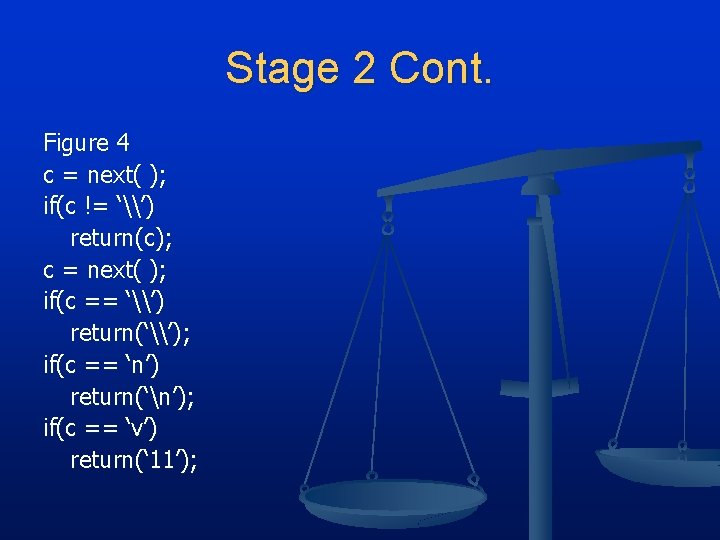 Stage 2 Cont.

Figure 4
c = next( );
if(c != ‘\\’)
return(c);
c = next( );
if(c == ‘\\’)
return(‘\\’);
if(c == ‘n’)
return(‘\n’);
if(c == ‘v’)
return(‘11’);